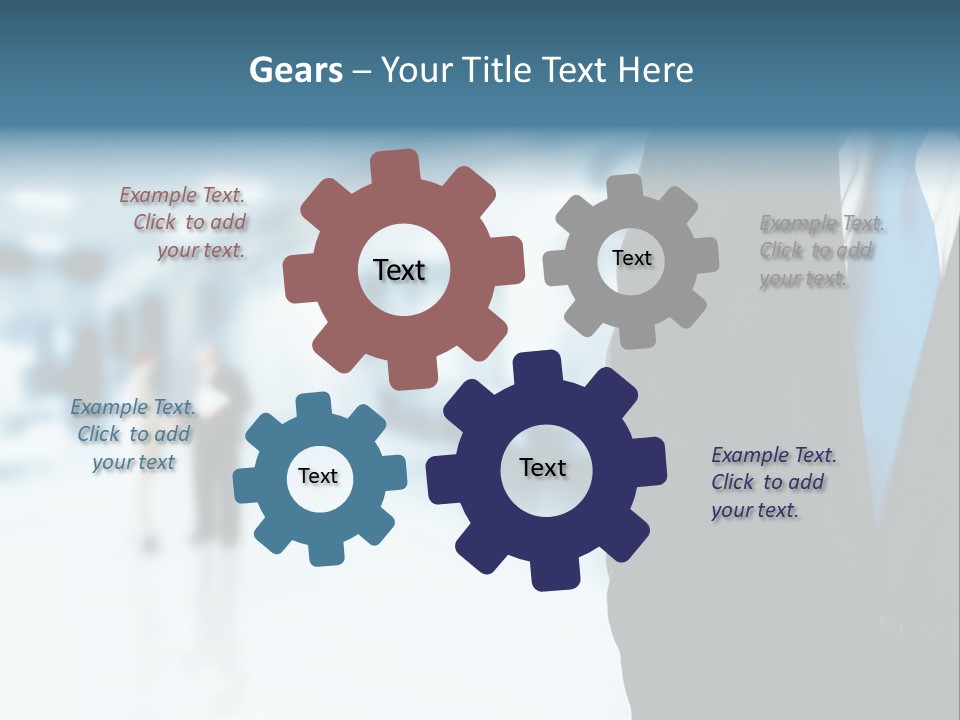 Gears – Your Title Text Here

Example Text. Click to add your text.

Text

Text

Example Text. Click to add your text.

Example Text. Click to add your text

Text

Text

Example Text. Click to add your text.